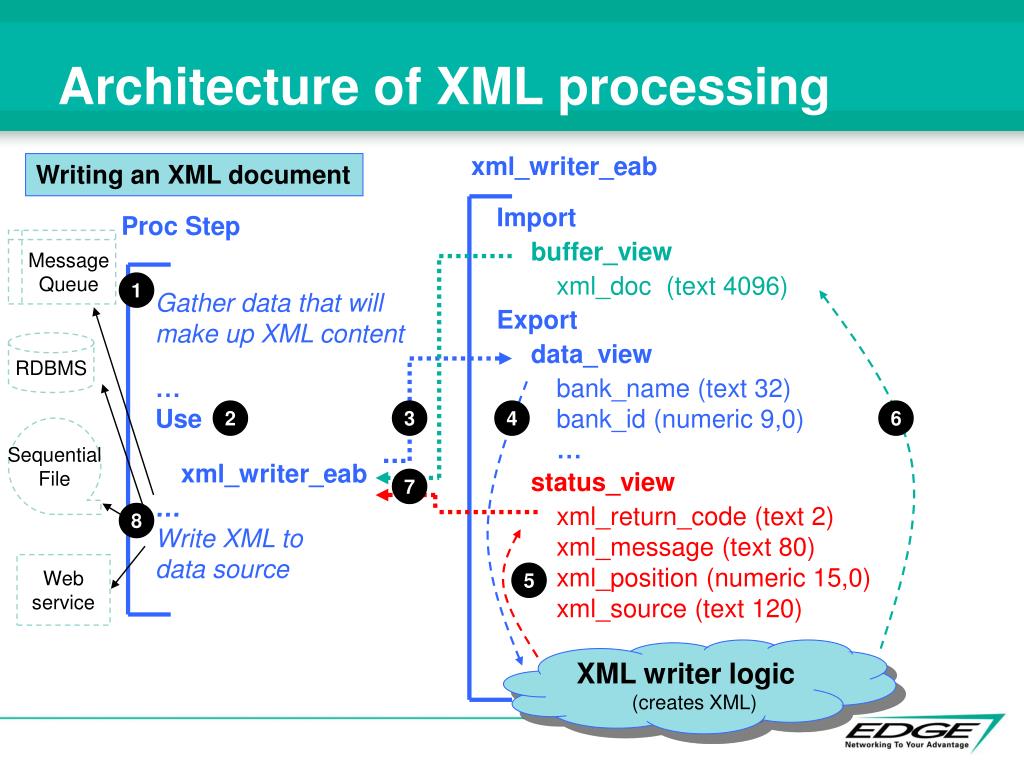 Architecture of XML processing

Writing an XML document

Message Queue

RDBMS

Sequential File

Web service

Proc Step

1 Gather data that will make up XML content

…

Use 2

xml_writer_eab

…

8 Write XML to data source

3

7

xml_writer_eab

Import

buffer_view

xml_doc (text 4096)

Export

data_view

4 bank_name (text 32)

bank_id (numeric 9,0)

…

status_view

xml_return_code (text 2)

xml_message (text 80)

5 xml_position (numeric 15,0)

xml_source (text 120)

6

XML writer logic
(creates XML)

EDGE
Networking To Your Advantage